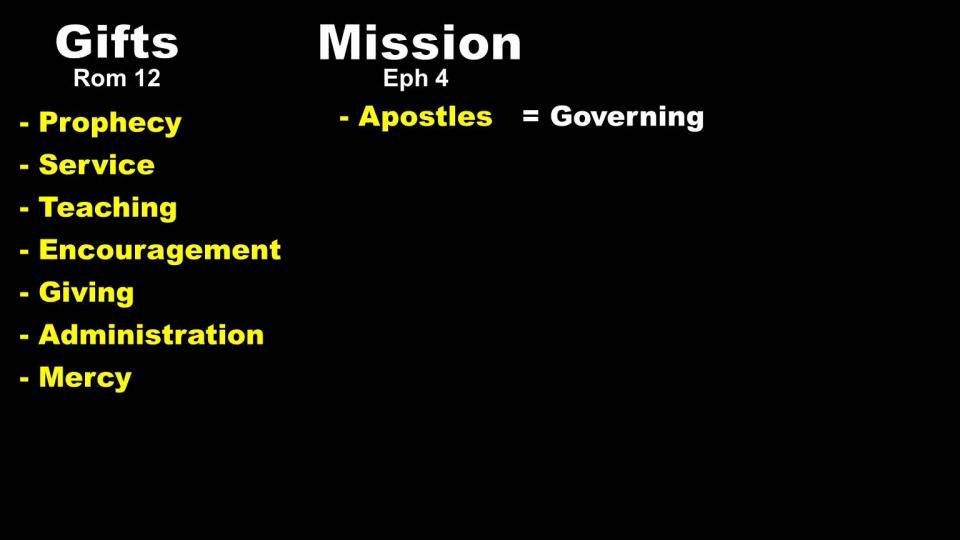 Gifts
Rom 12

- Prophecy
- Service
- Teaching
- Encouragement
- Giving
- Administration
- Mercy

Mission
Eph 4

- Apostles = Governing